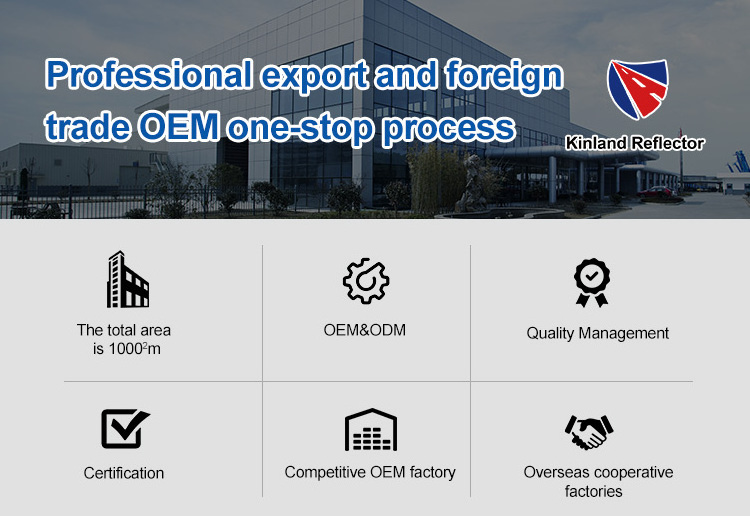 Professional export and foreign trade OEM one-stop process

Kinland Reflector

The total area is $1000^2$m

OEM&ODM

Quality Management

Certification

Competitive OEM factory

Overseas cooperative factories